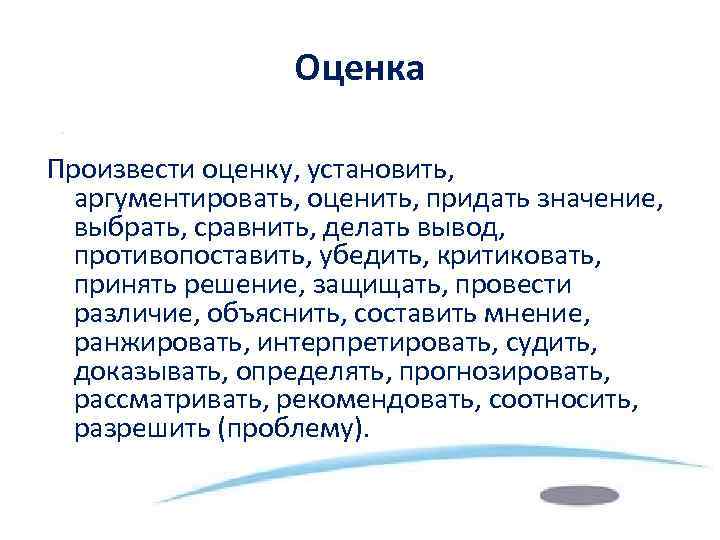 Оценка

Произвести оценку, установить, аргументировать, оценить, придать значение, выбрать, сравнить, делать вывод, противопоставить, убедить, критиковать, принять решение, защищать, провести различие, объяснить, составить мнение, ранжировать, интерпретировать, судить, доказывать, определять, прогнозировать, рассматривать, рекомендовать, соотносить, разрешить (проблему).